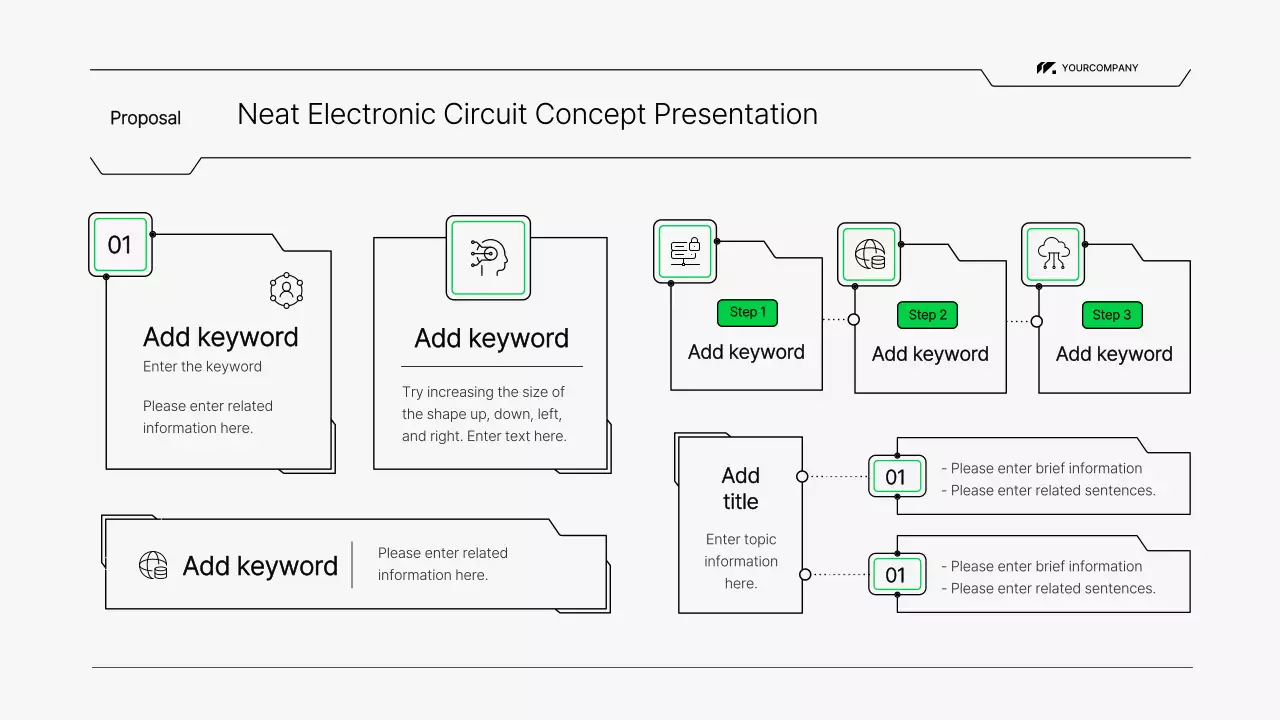 YOURCOMPANY

Proposal

Neat Electronic Circuit Concept Presentation

01

Add keyword

Enter the keyword

Please enter related information here.

Add keyword

Try increasing the size of the shape up, down, left, and right. Enter text here.

Step 1

Add keyword

Step 2

Add keyword

Step 3

Add keyword

Add keyword

Please enter related information here.

Add title

Enter topic information here.

01

- Please enter brief information
- Please enter related sentences.

01

- Please enter brief information
- Please enter related sentences.